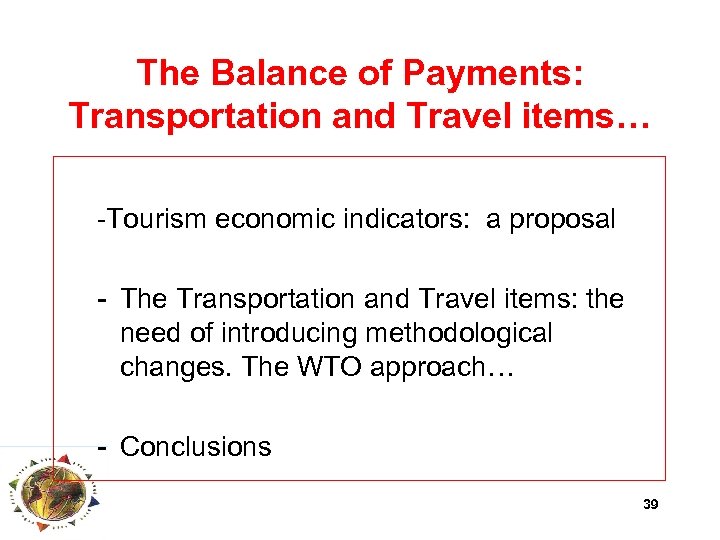 The Balance of Payments: Transportation and Travel items…

-Tourism economic indicators: a proposal

- The Transportation and Travel items: the need of introducing methodological changes. The WTO approach…

- Conclusions

39